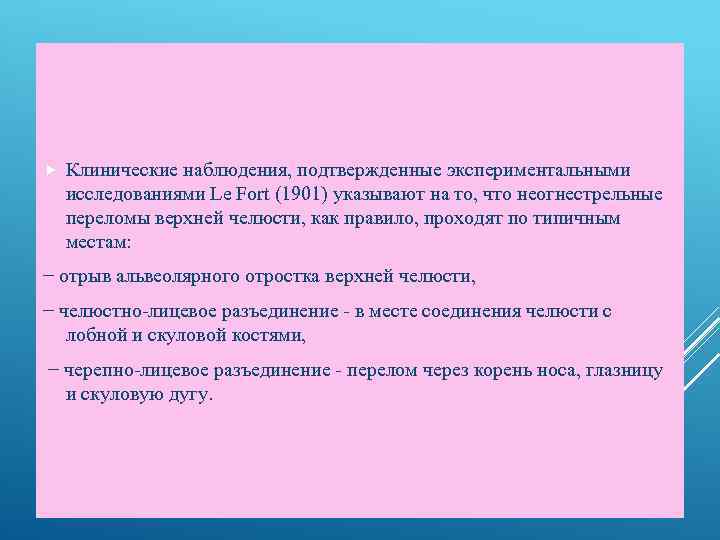 Клинические наблюдения, подтвержденные экспериментальными исследованиями Le Fort (1901) указывают на то, что неогнестрельные переломы верхней челюсти, как правило, проходят по типичным местам:

− отрыв альвеолярного отростка верхней челюсти,

− челюстно-лицевое разъединение - в месте соединения челюсти с лобной и скуловой костями,

− черепно-лицевое разъединение - перелом через корень носа, глазницу и скуловую дугу.